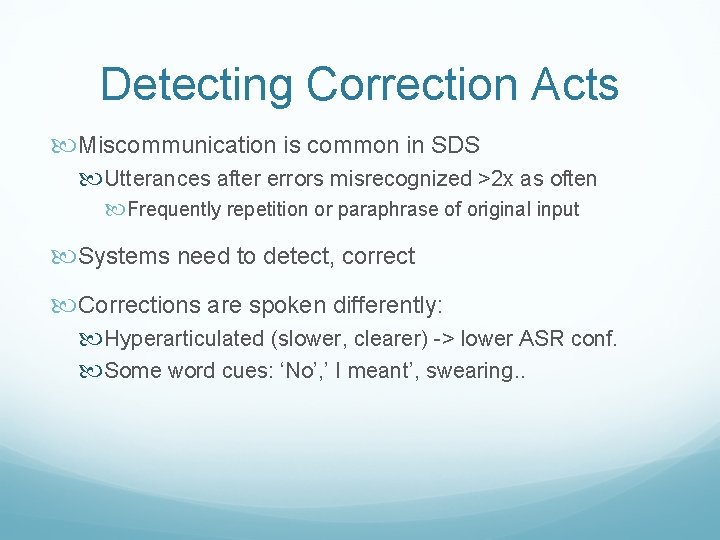 Detecting Correction Acts

Miscommunication is common in SDS

Utterances after errors misrecognized >2x as often

Frequently repetition or paraphrase of original input

Systems need to detect, correct

Corrections are spoken differently:

Hyperarticulated (slower, clearer) -> lower ASR conf.

Some word cues: ‘No’,’ I meant’, swearing..